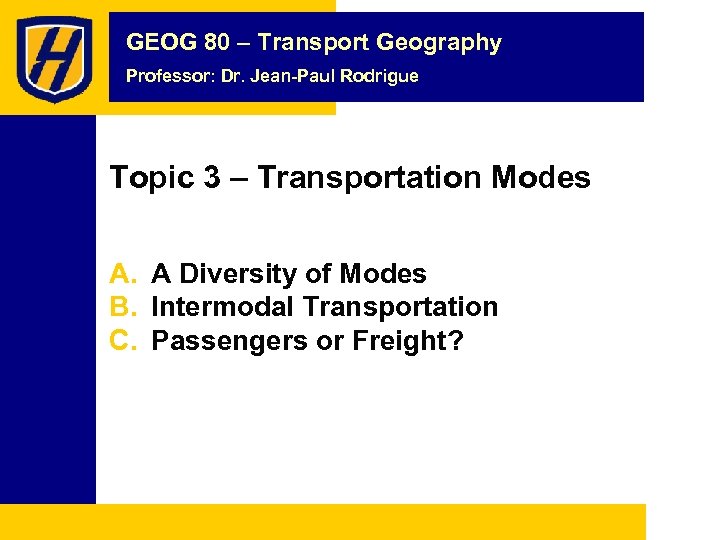 H

GEOG 80 – Transport Geography

Professor: Dr. Jean-Paul Rodrigue

Topic 3 – Transportation Modes

A. A Diversity of Modes
B. Intermodal Transportation
C. Passengers or Freight?